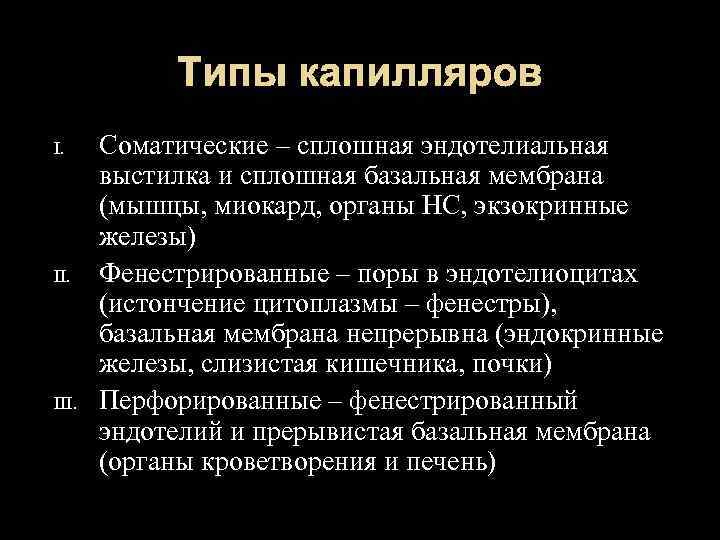 Типы капилляров

I. Соматические – сплошная эндотелиальная выстилка и сплошная базальная мембрана (мышцы, миокард, органы НС, экзокринные железы)

II. Фенестрированные – поры в эндотелиоцитах (истончение цитоплазмы – фенестры), базальная мембрана непрерывна (эндокринные железы, слизистая кишечника, почки)

III. Перфорированные – фенестрированный эндотелий и прерывистая базальная мембрана (органы кроветворения и печень)